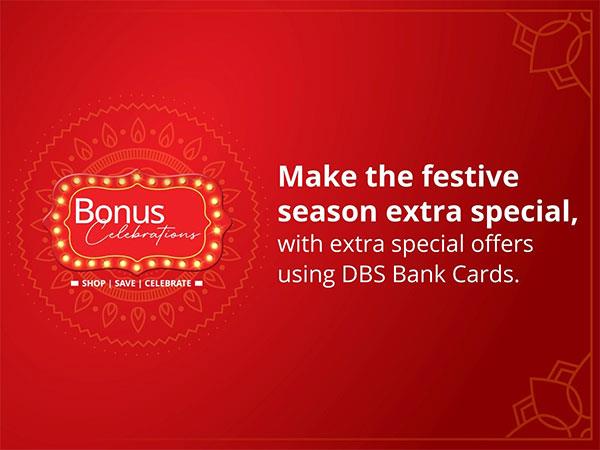 Bonus
Celebrations
SHOP | SAVE | CELEBRATE

Make the festive season extra special, with extra special offers using DBS Bank Cards.